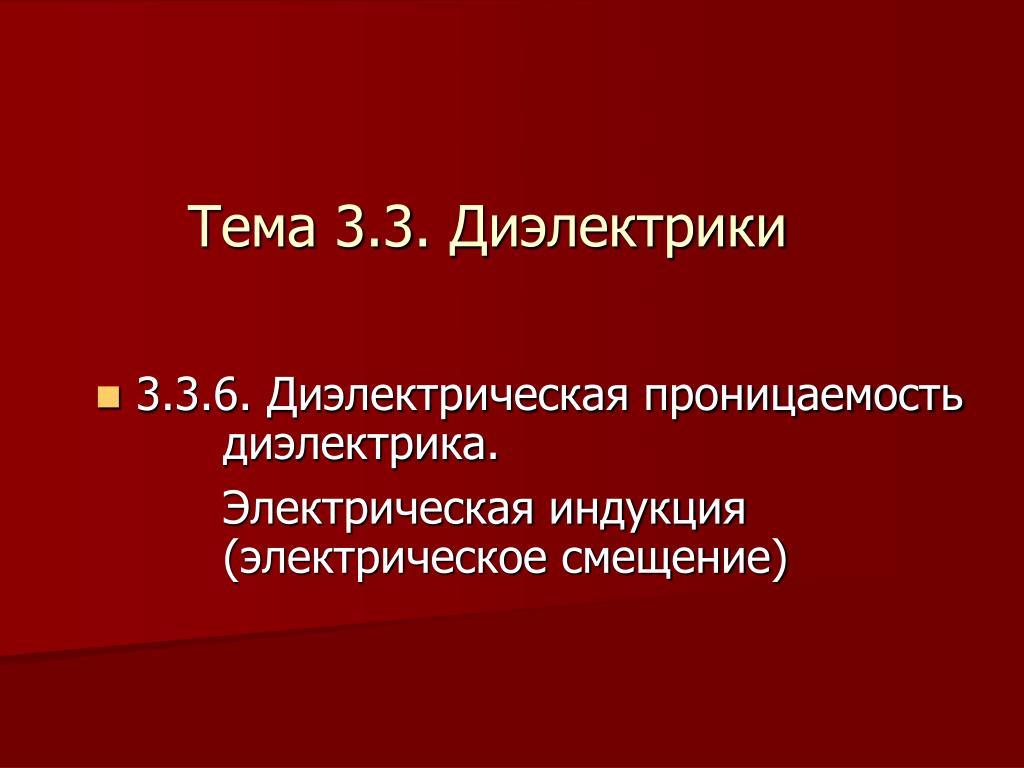 Тема 3.3. Диэлектрики

3.3.6. Диэлектрическая проницаемость диэлектрика.

Электрическая индукция (электрическое смещение)